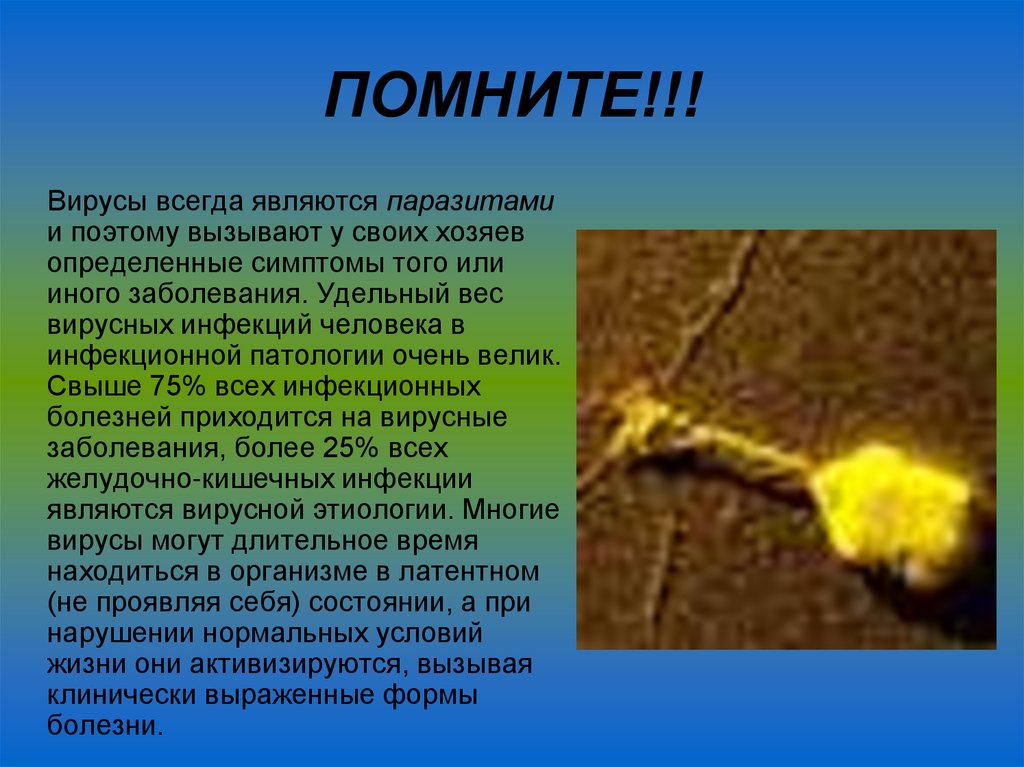 ПОМНИТЕ!!!

Вирусы всегда являются паразитами и поэтому вызывают у своих хозяев определенные симптомы того или иного заболевания. Удельный вес вирусных инфекций человека в инфекционной патологии очень велик. Свыше 75% всех инфекционных болезней приходится на вирусные заболевания, более 25% всех желудочно-кишечных инфекции являются вирусной этиологии. Многие вирусы могут длительное время находиться в организме в латентном (не проявляя себя) состоянии, а при нарушении нормальных условий жизни они активизируются, вызывая клинически выраженные формы болезни.